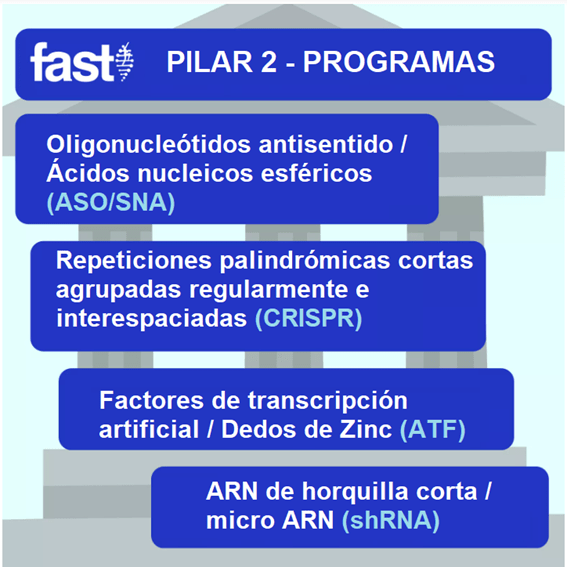 fast

PILAR 2 - PROGRAMAS

Oligonucleótidos antisentido / Ácidos nucleicos esféricos (ASO/SNA)

Repeticiones palindrómicas cortas agrupadas regularmente e interespaciadas (CRISPR)

Factores de transcripción artificial / Dedos de Zinc (ATF)

ARN de horquilla corta / micro ARN (shRNA)